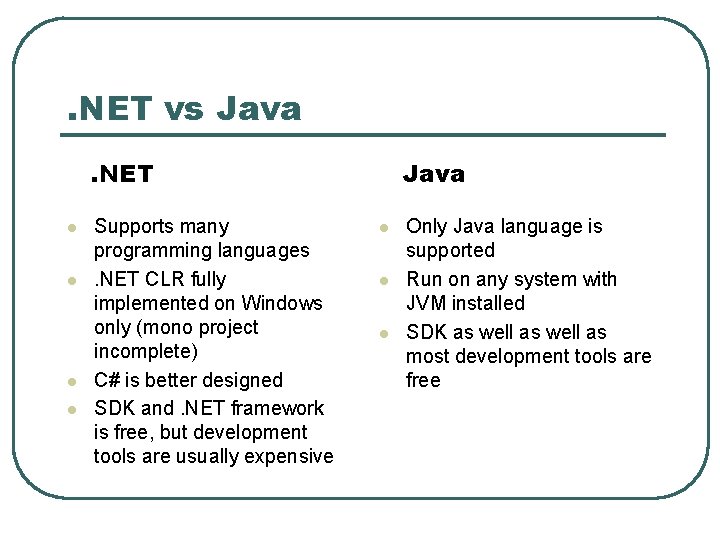 .NET vs Java

.NET

- Supports many programming languages
- .NET CLR fully implemented on Windows only (mono project incomplete)
- C# is better designed
- SDK and .NET framework is free, but development tools are usually expensive

Java

- Only Java language is supported
- Run on any system with JVM installed
- SDK as well as well as most development tools are free